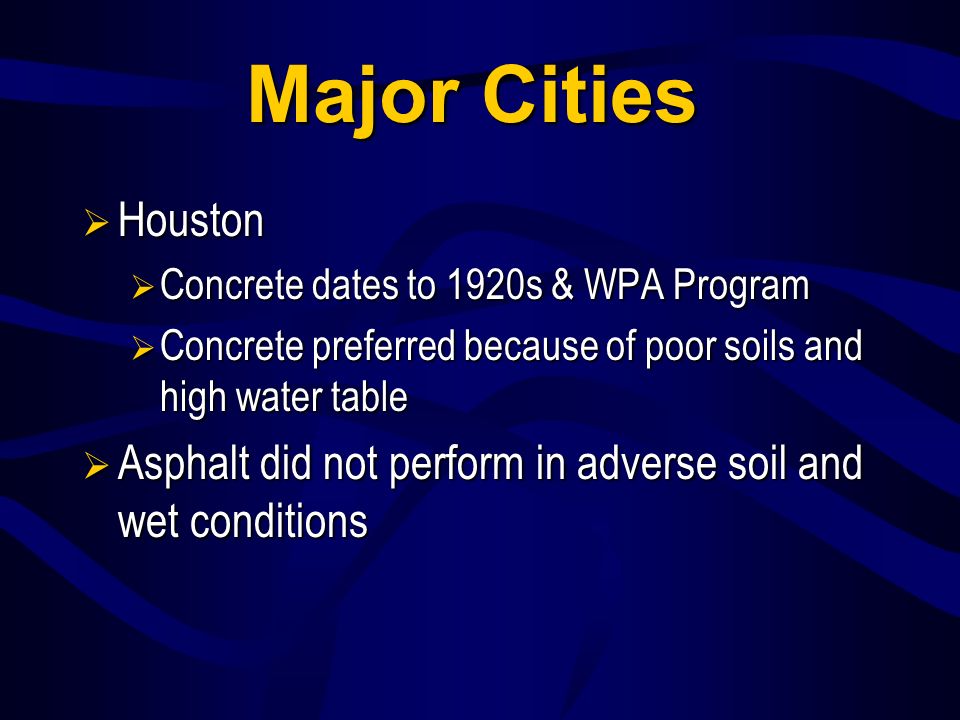 Major Cities

➢ Houston

➢ Concrete dates to 1920s & WPA Program

➢ Concrete preferred because of poor soils and high water table

➢ Asphalt did not perform in adverse soil and wet conditions